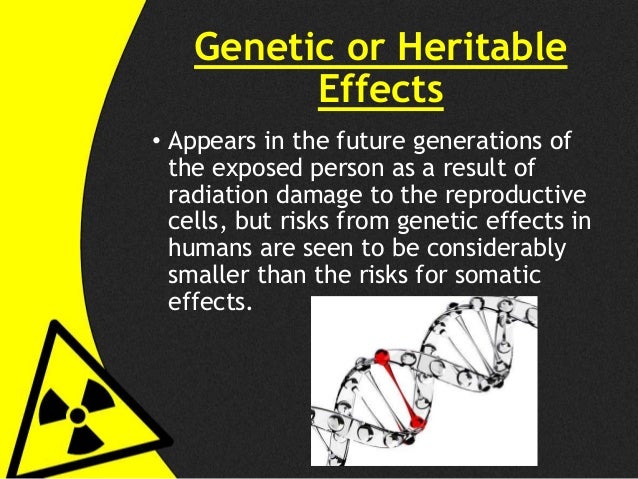 Genetic or Heritable Effects

• Appears in the future generations of the exposed person as a result of radiation damage to the reproductive cells, but risks from genetic effects in humans are seen to be considerably smaller than the risks for somatic effects.